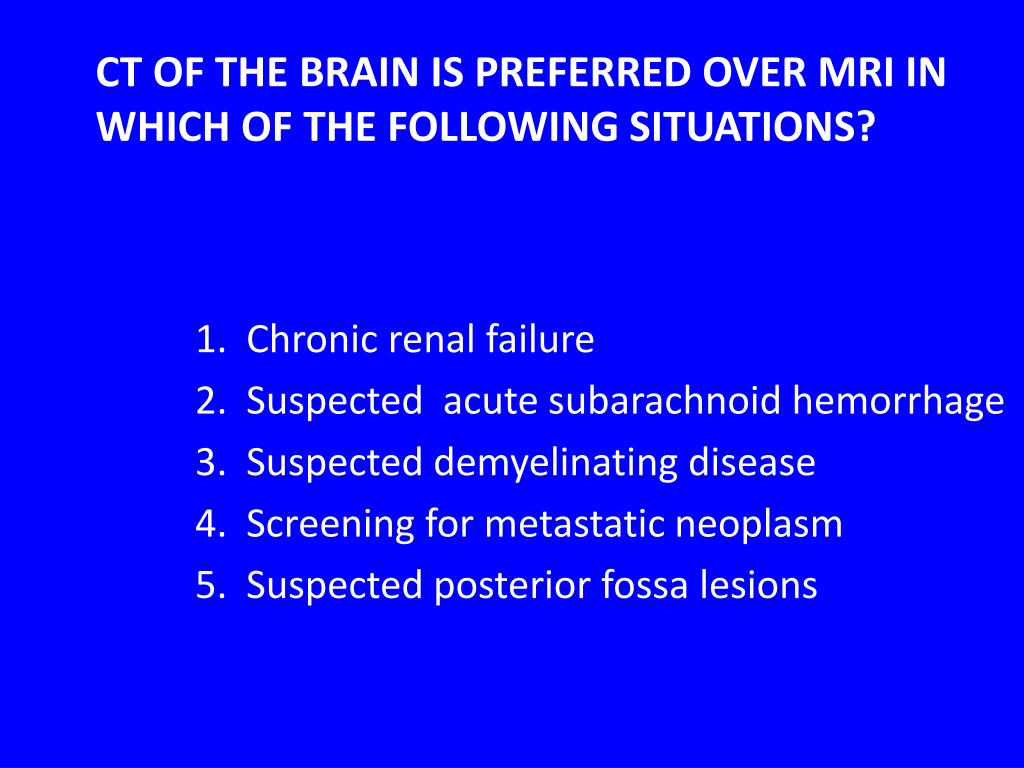 CT OF THE BRAIN IS PREFERRED OVER MRI IN WHICH OF THE FOLLOWING SITUATIONS?

1. Chronic renal failure
2. Suspected acute subarachnoid hemorrhage
3. Suspected demyelinating disease
4. Screening for metastatic neoplasm
5. Suspected posterior fossa lesions